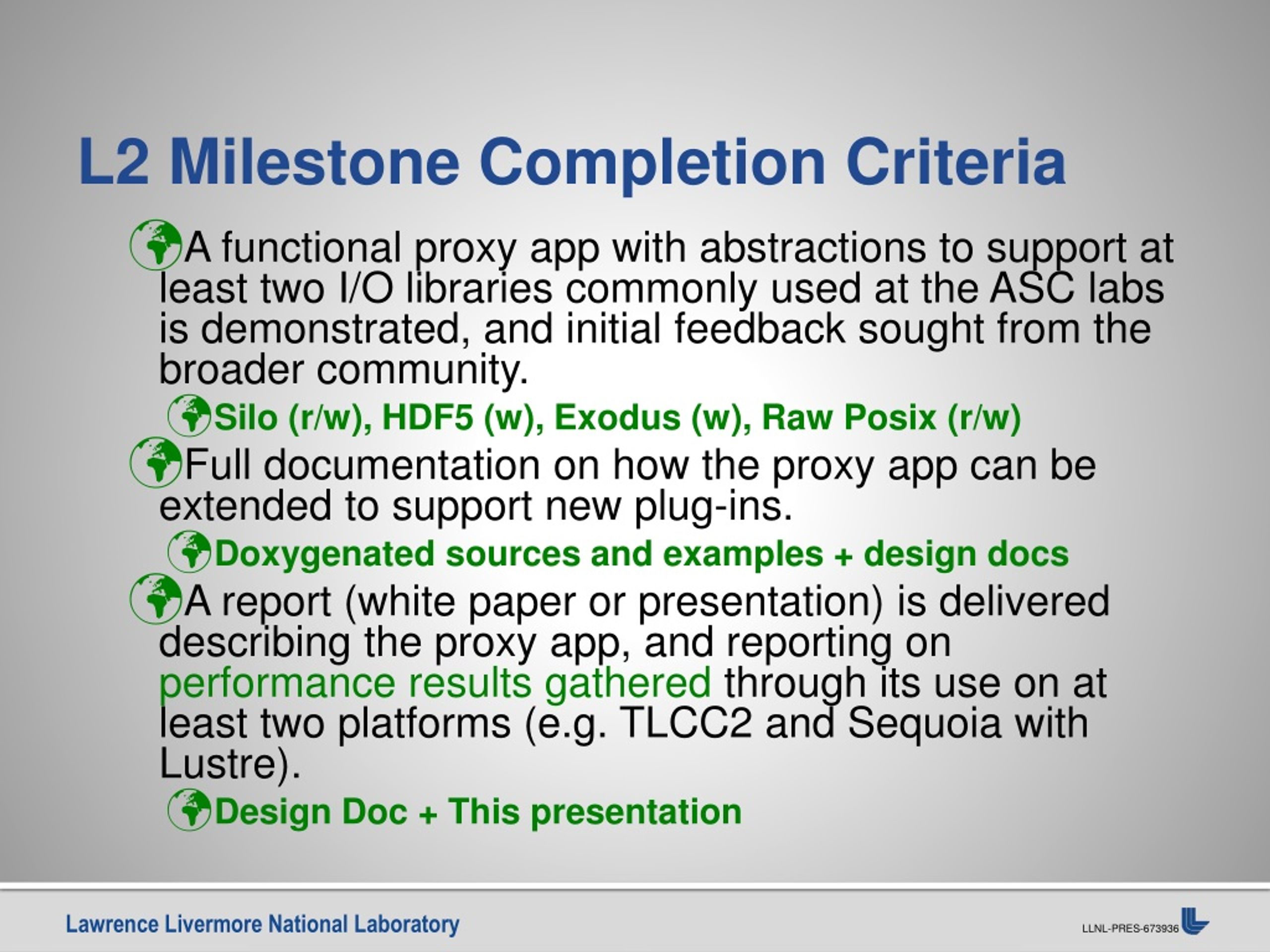 L2 Milestone Completion Criteria

A functional proxy app with abstractions to support at least two I/O libraries commonly used at the ASC labs is demonstrated, and initial feedback sought from the broader community.

Silo (r/w), HDF5 (w), Exodus (w), Raw Posix (r/w)

Full documentation on how the proxy app can be extended to support new plug-ins.

Doxygenated sources and examples + design docs

A report (white paper or presentation) is delivered describing the proxy app, and reporting on performance results gathered through its use on at least two platforms (e.g. TLCC2 and Sequoia with Lustre).

Design Doc + This presentation

Lawrence Livermore National Laboratory

LLNL-PRES-673936